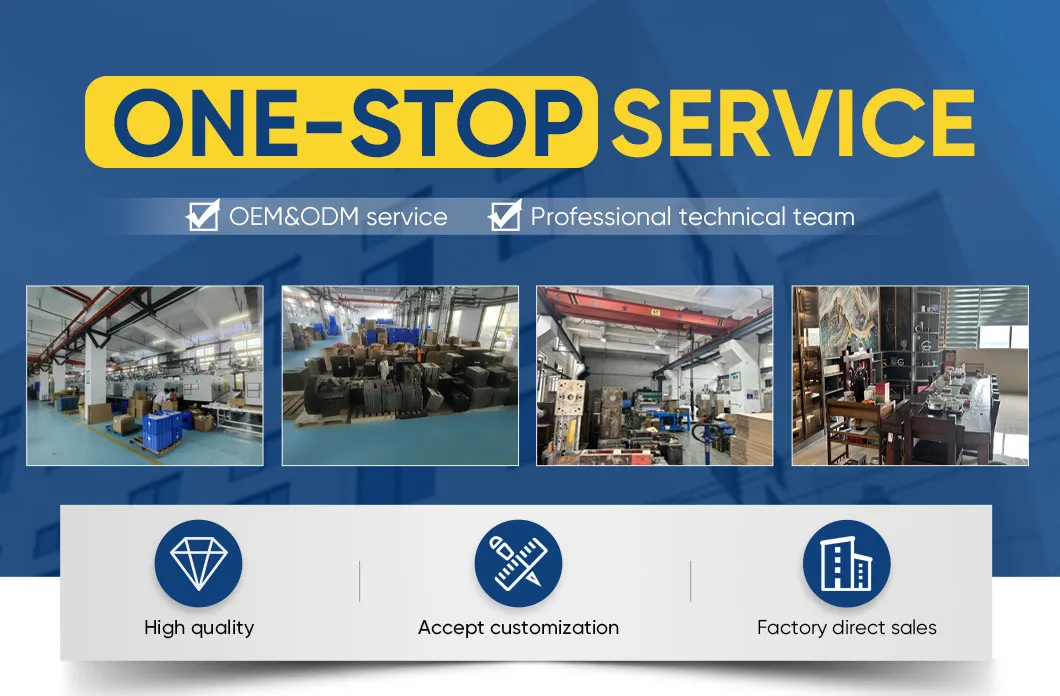 ONE-STOP SERVICE

OEM&ODM service Professional technical team

High quality

Accept customization

Factory direct sales